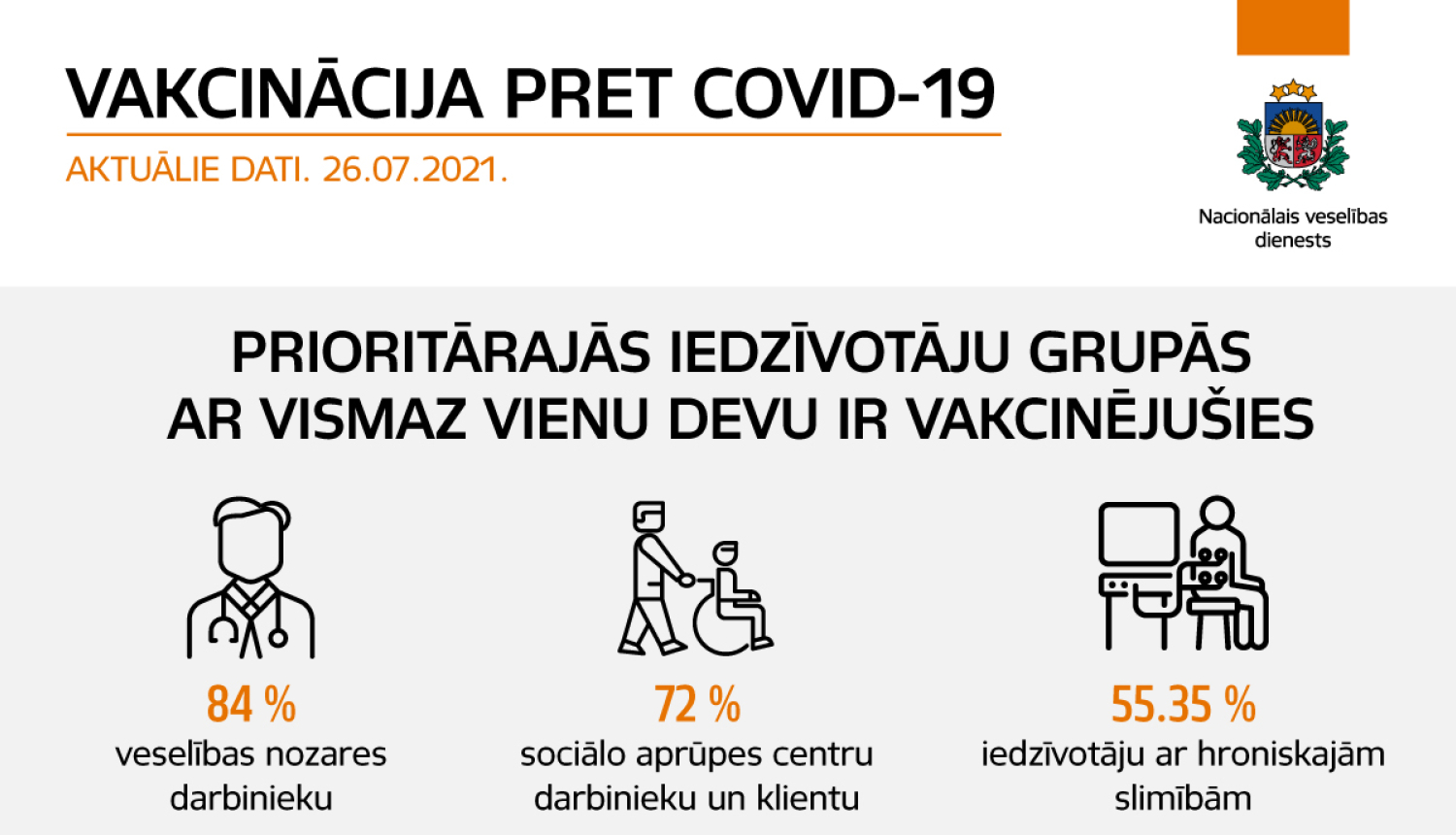 VAKCINĀCIJA PRET COVID-19

AKTUĀLIE DATI. 26.07.2021.

Nacionālais veselības dienests

PRIORITĀRAJĀS IEDZĪVOTĀJU GRUPĀS AR VISMAZ VIENU DEVU IR VAKCINĒJUŠIES

84 %
veselības nozares darbinieku

72 %
sociālo aprūpes centru darbinieku un klientu

55.35 %
iedzīvotāju ar hroniskajām slimībām